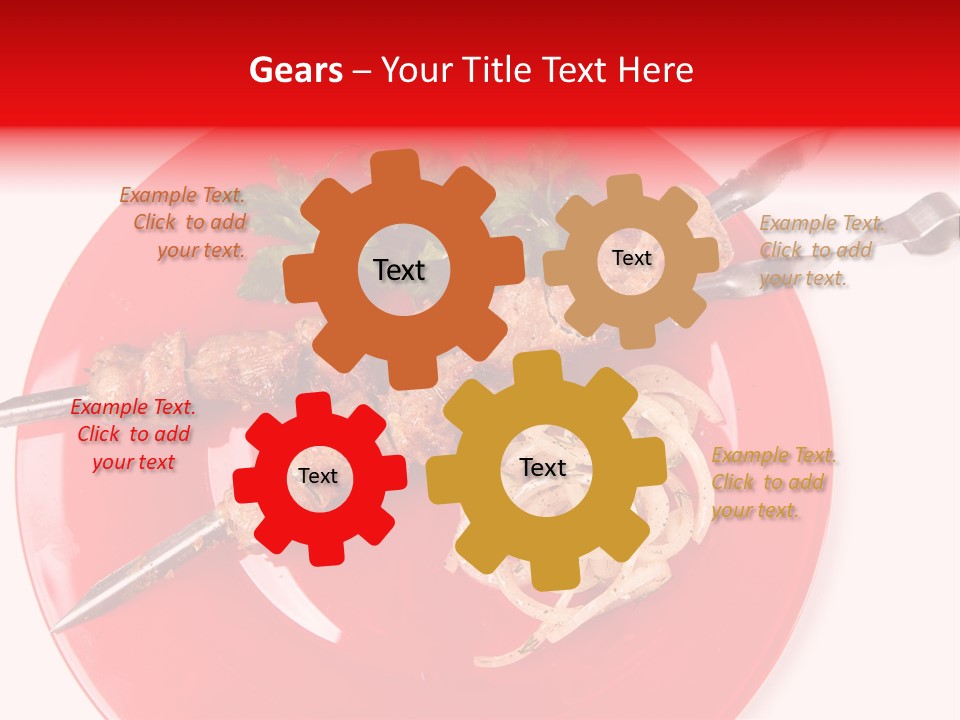 Gears – Your Title Text Here

Example Text. Click to add your text.

Text

Text

Example Text. Click to add your text.

Example Text. Click to add your text

Text

Text

Example Text. Click to add your text.